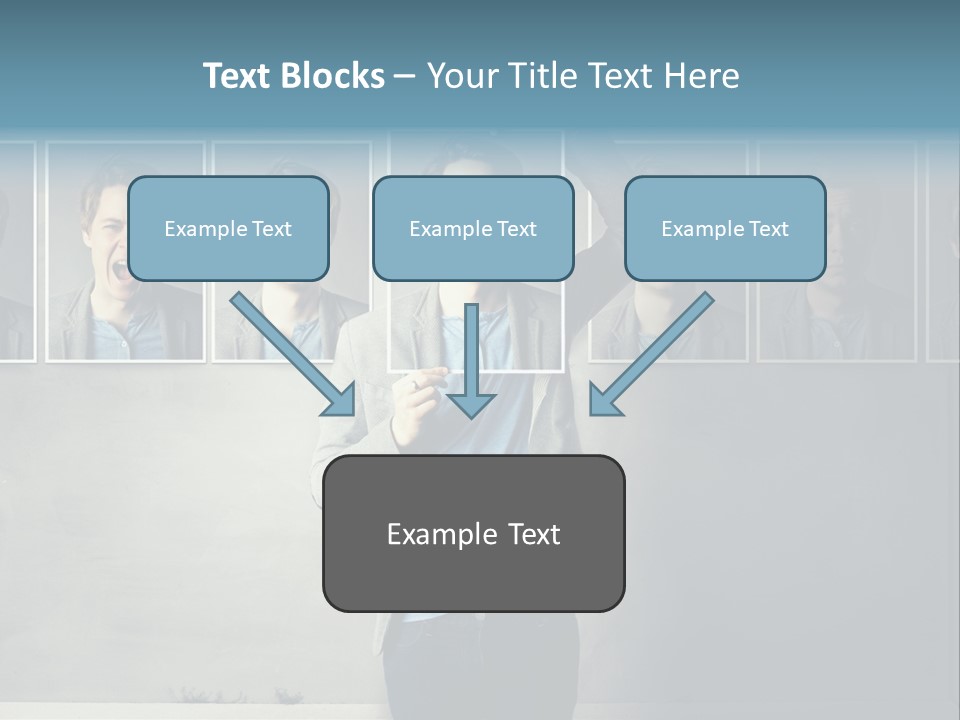 Text Blocks – Your Title Text Here

Example Text

Example Text

Example Text

Example Text